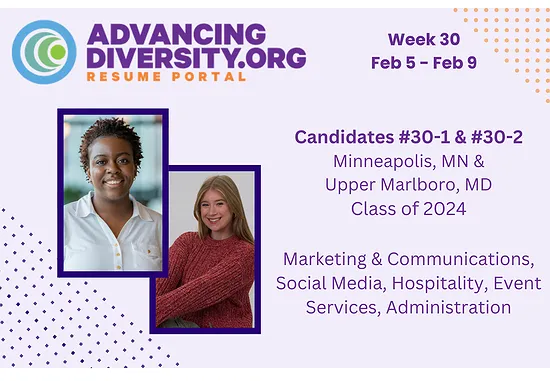 ADVANCING DIVERSITY.ORG
RESUME PORTAL

Week 30
Feb 5 – Feb 9

Candidates #30-1 & #30-2
Minneapolis, MN &
Upper Marlboro, MD
Class of 2024

Marketing & Communications, Social Media, Hospitality, Event Services, Administration